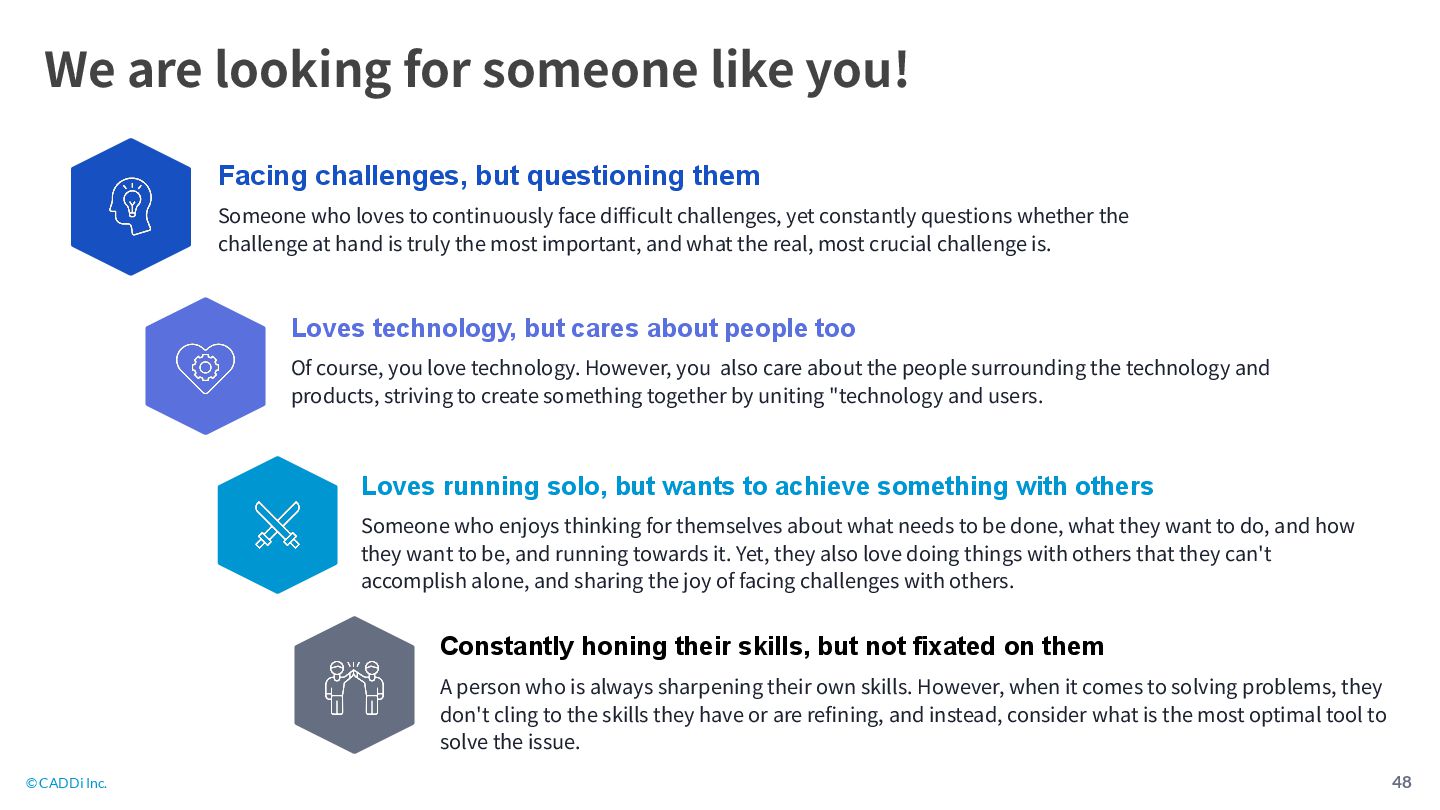 We are looking for someone like you!

Facing challenges, but questioning them

Someone who loves to continuously face difficult challenges, yet constantly questions whether the challenge at hand is truly the most important, and what the real, most crucial challenge is.

Loves technology, but cares about people too

Of course, you love technology. However, you also care about the people surrounding the technology and products, striving to create something together by uniting "technology and users.

Loves running solo, but wants to achieve something with others

Someone who enjoys thinking for themselves about what needs to be done, what they want to do, and how they want to be, and running towards it. Yet, they also love doing things with others that they can't accomplish alone, and sharing the joy of facing challenges with others.

Constantly honing their skills, but not fixated on them

A person who is always sharpening their own skills. However, when it comes to solving problems, they don't cling to the skills they have or are refining, and instead, consider what is the most optimal tool to solve the issue.

©CADDi Inc.

48